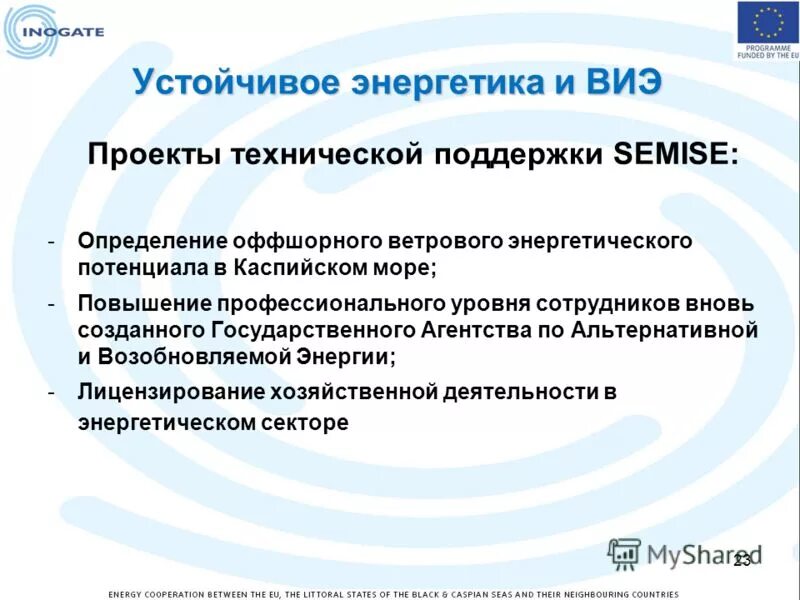 INOGATE

PROGRAMME FUNDED BY THE EU

Устойчивое энергетика и ВИЭ

Проекты технической поддержки SEMISE:

- Определение оффшорного ветрового энергетического потенциала в Каспийском море;
- Повышение профессионального уровня сотрудников вновь созданного Государственного Агентства по Альтернативной и Возобновляемой Энергии;
- Лицензирование хозяйственной деятельности в энергетическом секторе

MyShared

23

ENERGY COOPERATION BETWEEN THE EU, THE LITTORAL STATES OF THE BLACK & CASPIAN SEAS AND THEIR NEIGHBOURING COUNTRIES